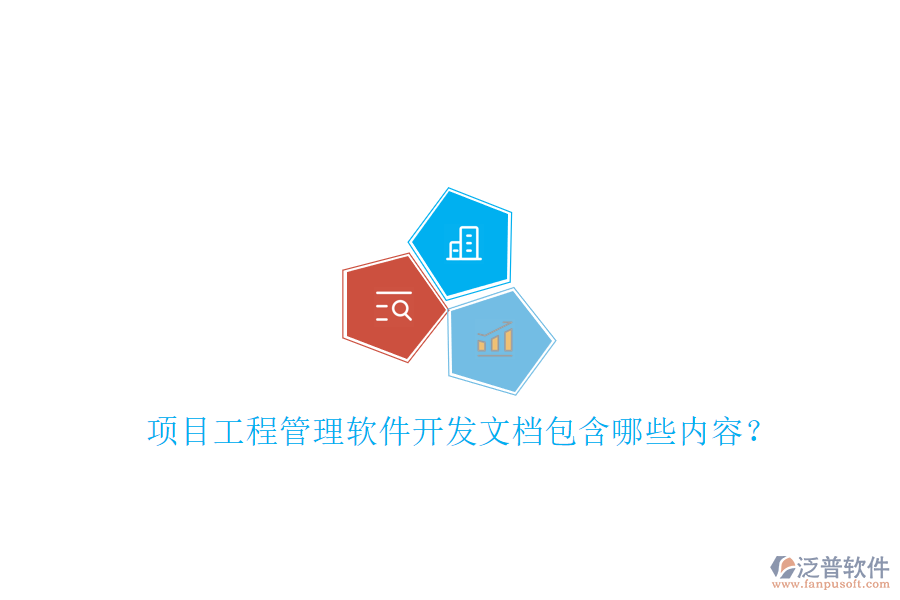 项目工程管理软件开发文档包含哪些内容？

泛普软件
www.fanpusoft.com